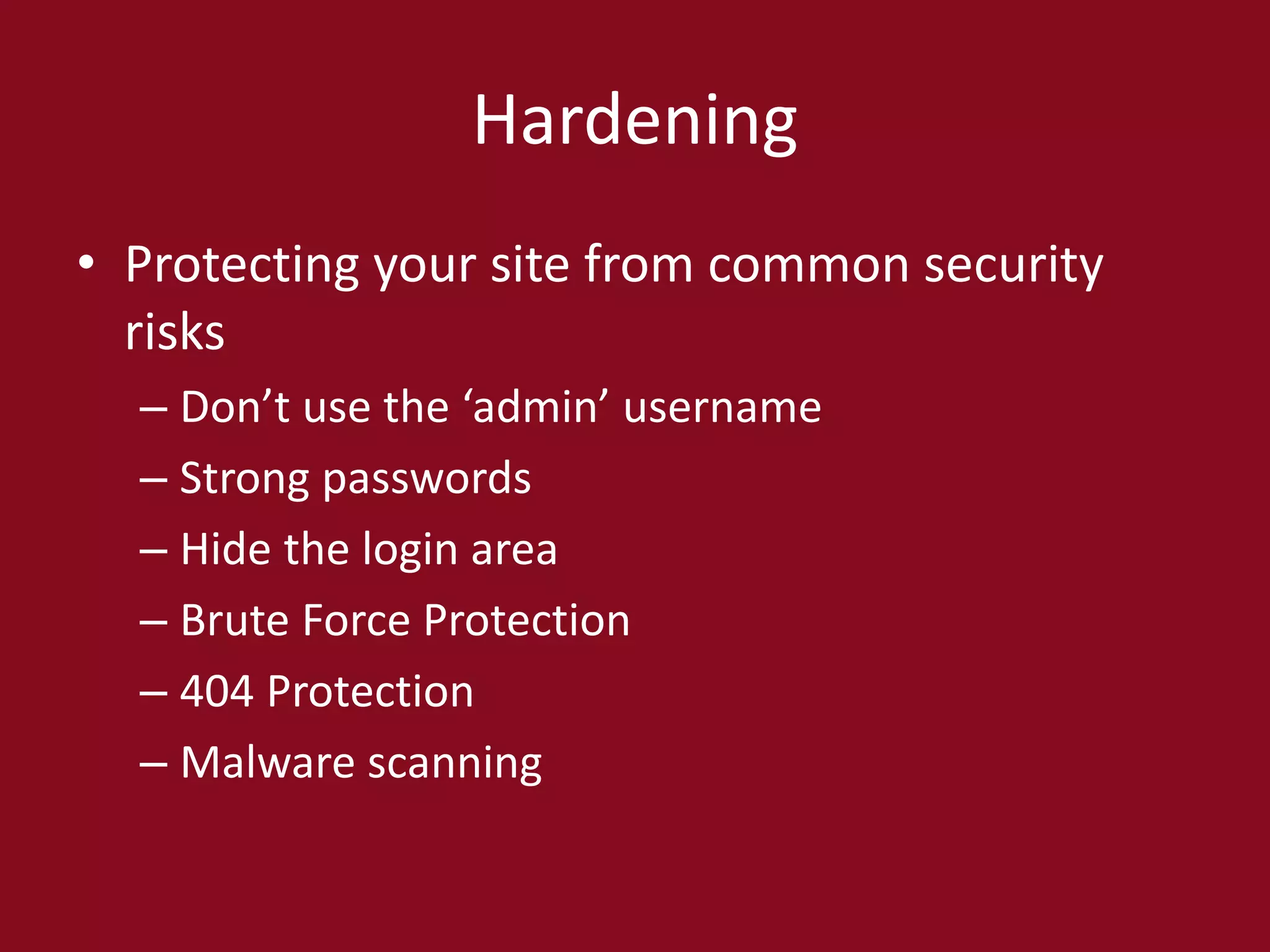 Hardening

• Protecting your site from common security risks
– Don’t use the ‘admin’ username
– Strong passwords
– Hide the login area
– Brute Force Protection
– 404 Protection
– Malware scanning